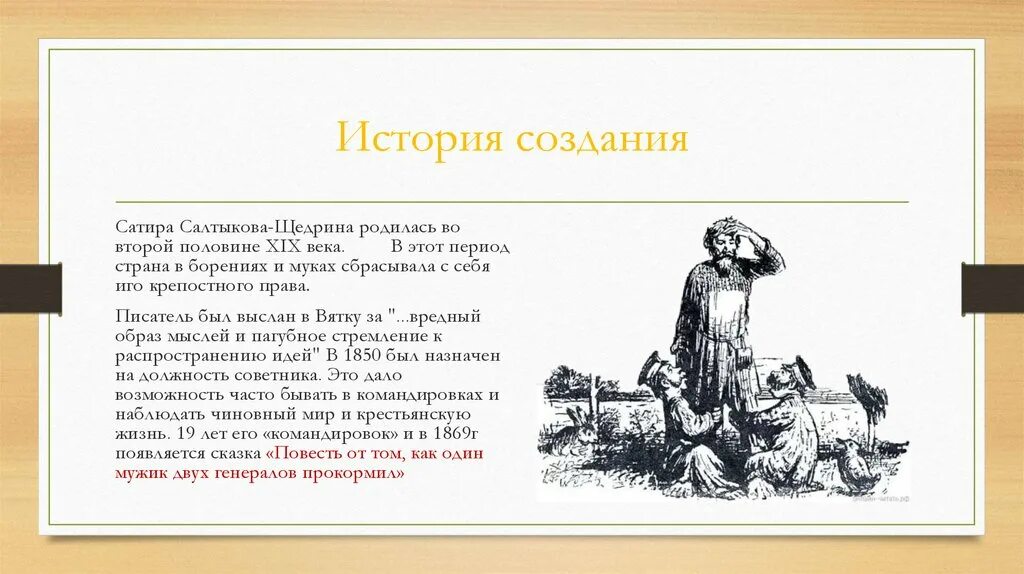 История создания

Сатира Салтыкова-Щедрина родилась во второй половине XIX века. В этот период страна в борениях и муках сбрасывала с себя иго крепостного права.

Писатель был выслан в Вятку за "...вредный образ мыслей и пагубное стремление к распространению идей" В 1850 был назначен на должность советника. Это дало возможность часто бывать в командировках и наблюдать чиновный мир и крестьянскую жизнь. 19 лет его «командировок» и в 1869г появляется сказка «Повесть от том, как один мужик двух генералов прокормил»